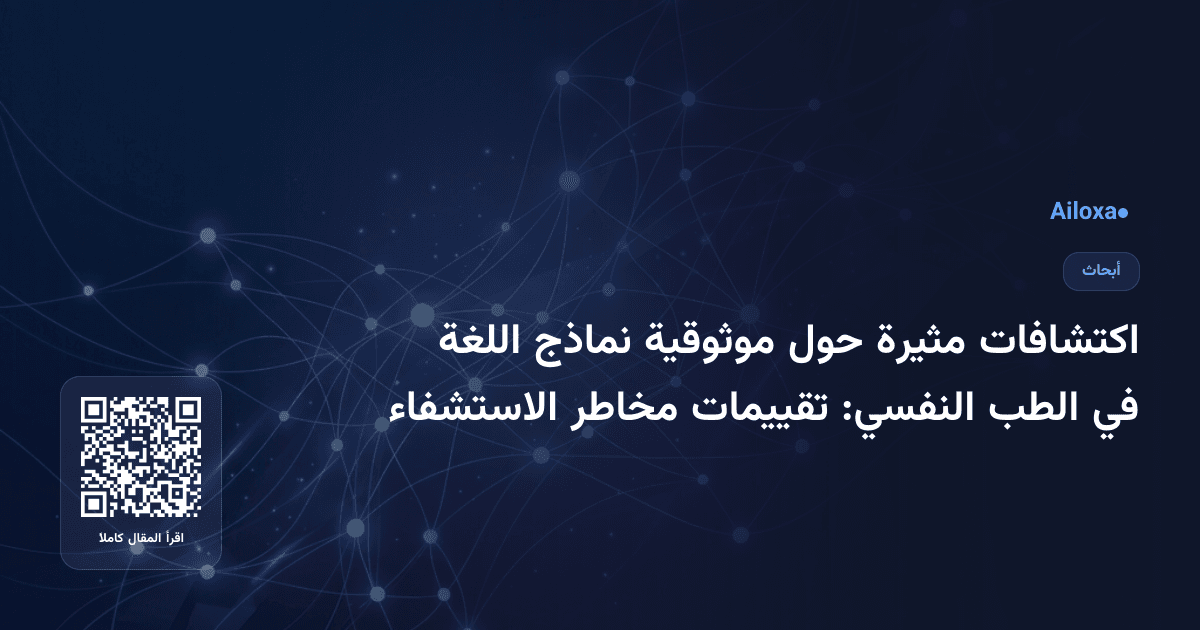 Ailoxa

أبحاث

اكتشافات مثيرة حول موثوقية نماذج اللغة في الطب النفسي: تقييمات مخاطر الاستشفاء

اقرأ المقال كاملا